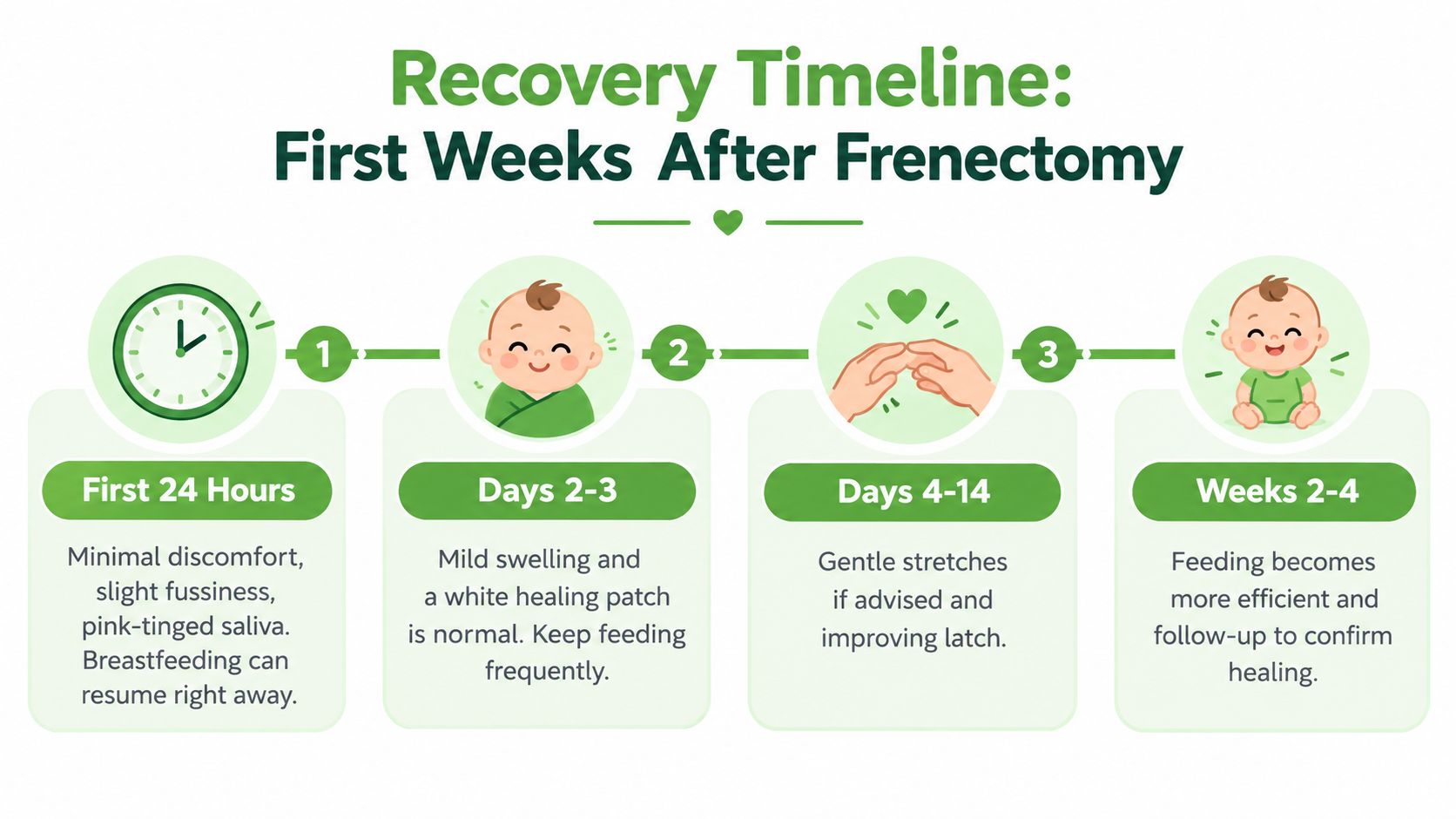 Recovery Timeline:
First Weeks After Frenectomy

1

2

3

First 24 Hours

Minimal discomfort, slight fussiness, pink-tinged saliva. Breastfeeding can resume right away.

Days 2-3

Mild swelling and a white healing patch is normal. Keep feeding frequently.

Days 4-14

Gentle stretches if advised and improving latch.

Weeks 2-4

Feeding becomes more efficient and follow-up to confirm healing.